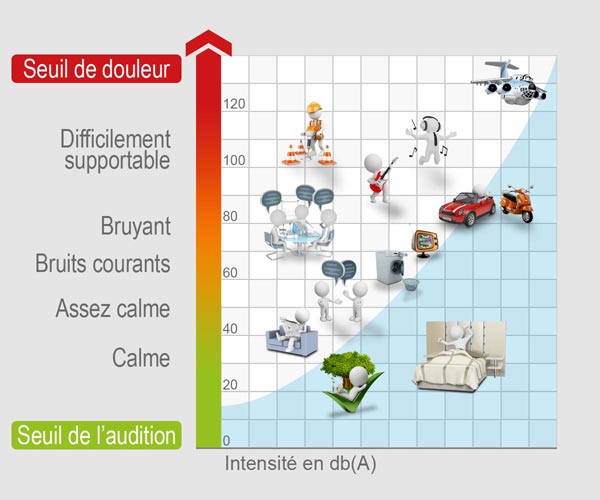 Seuil de douleur

Difficilement supportable

Bruyant

Bruits courants

Assez calme

Calme

Seuil de l'audition

120

100

80

60

40

20

0

Intensité en db(A)